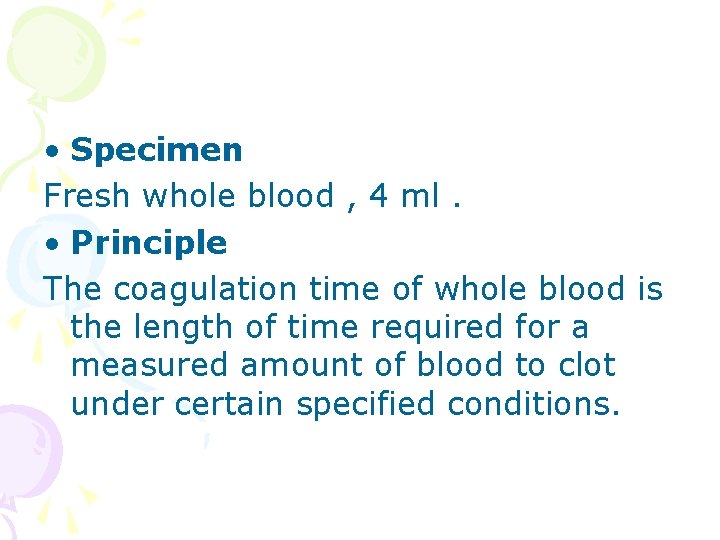 • Specimen
Fresh whole blood , 4 ml .
• Principle
The coagulation time of whole blood is the length of time required for a measured amount of blood to clot under certain specified conditions.